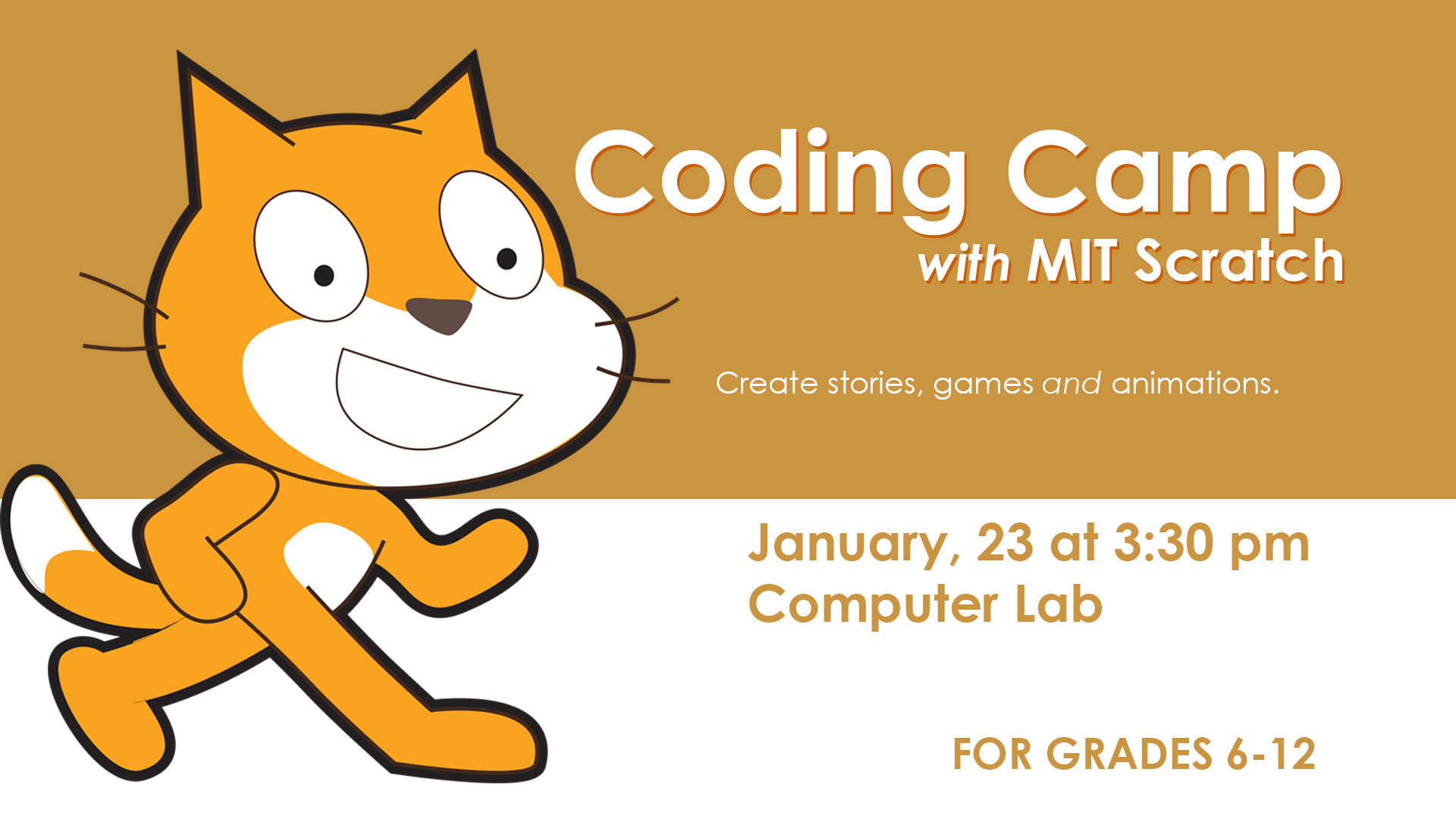 Coding Camp
with MIT Scratch

Create stories, games and animations.

January, 23 at 3:30 pm
Computer Lab

FOR GRADES 6-12